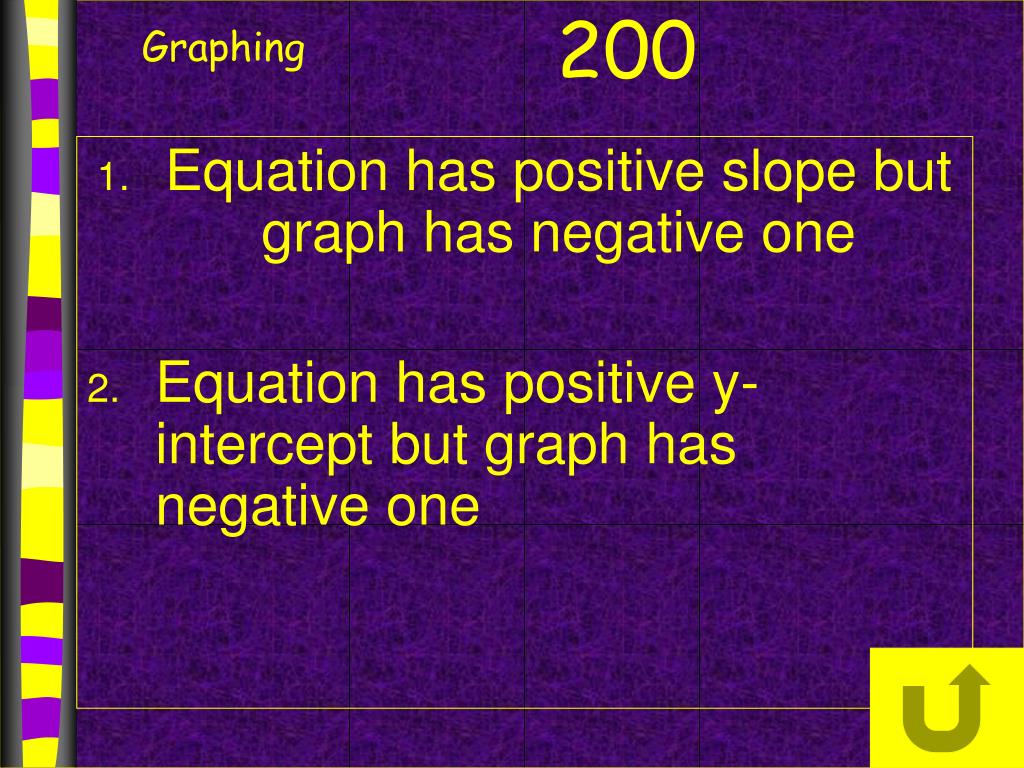 Graphing

200

1. Equation has positive slope but graph has negative one

2. Equation has positive y-intercept but graph has negative one